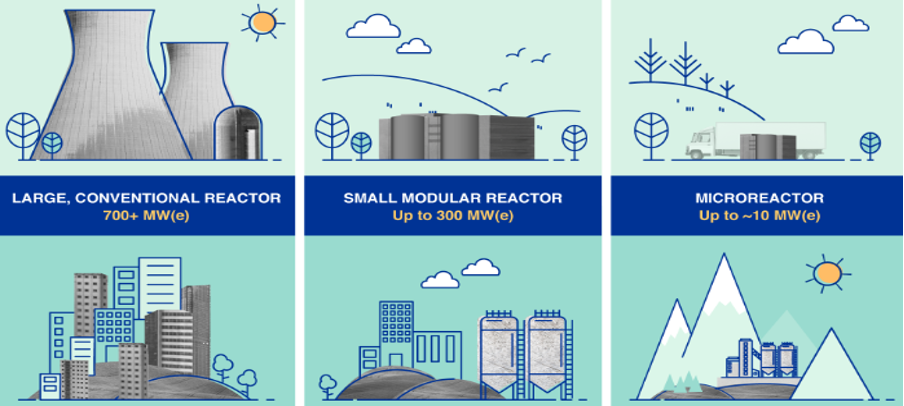 LARGE, CONVENTIONAL REACTOR
700+ MW(e)

SMALL MODULAR REACTOR
Up to 300 MW(e)

MICROREACTOR
Up to ~10 MW(e)